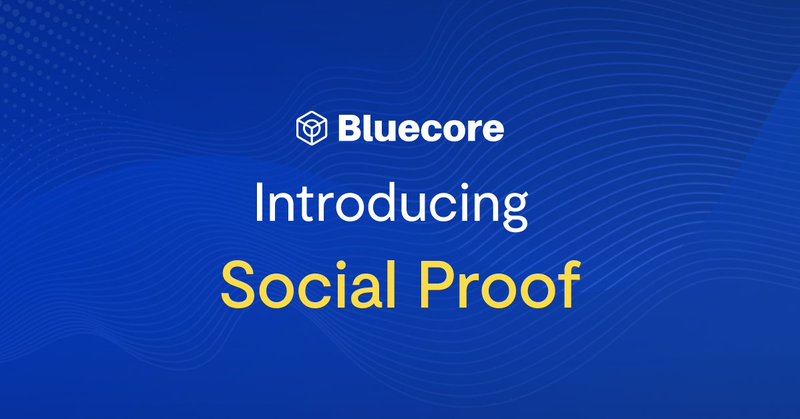 Bluecore

Introducing

Social Proof